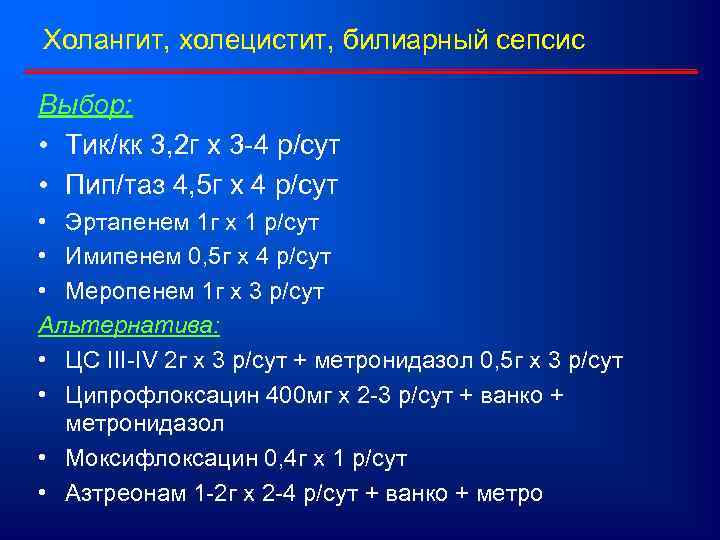 Холангит, холецистит, билиарный сепсис

Выбор:

• Тик/кк 3,2г х 3-4 р/сут
• Пип/таз 4,5г х 4 р/сут
• Эртапенем 1г х 1 р/сут
• Имипенем 0,5г х 4 р/сут
• Меропенем 1г х 3 р/сут

Альтернатива:

• ЦС III-IV 2г х 3 р/сут + метронидазол 0,5г х 3 р/сут
• Ципрофлоксацин 400мг х 2-3 р/сут + ванко + метронидазол
• Моксифлоксацин 0,4г х 1 р/сут
• Азтреонам 1-2г х 2-4 р/сут + ванко + метро